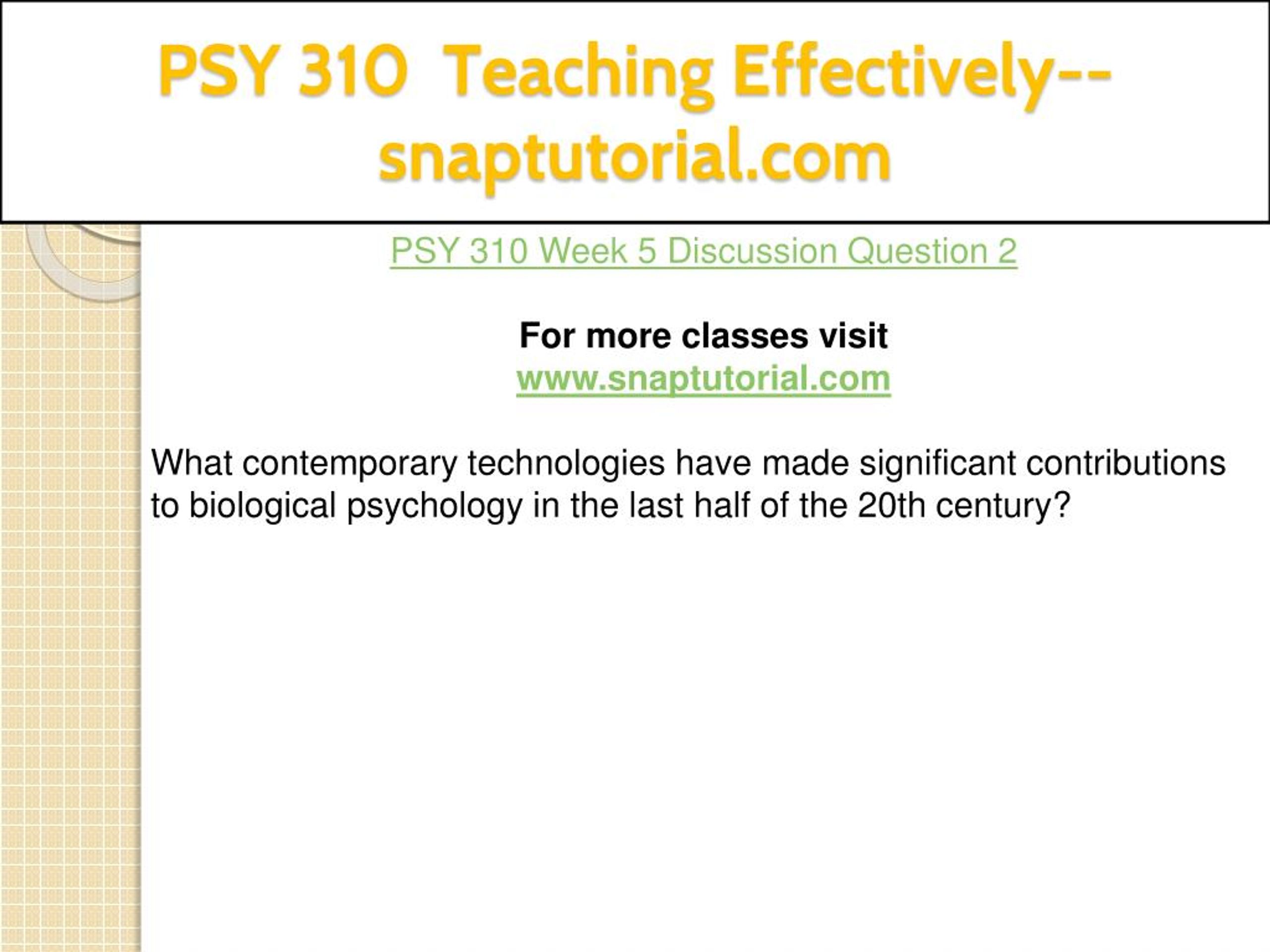 PSY 310 Teaching Effectively--snaptutorial.com

PSY 310 Week 5 Discussion Question 2

For more classes visit
www.snaptutorial.com

What contemporary technologies have made significant contributions to biological psychology in the last half of the 20th century?